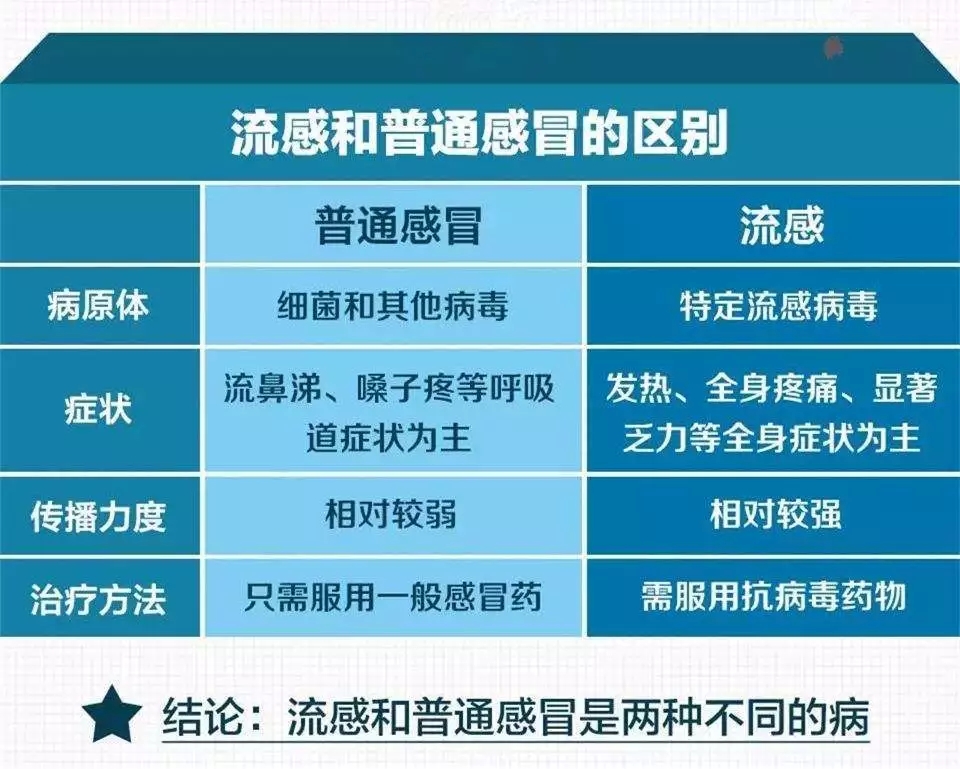 流感和普通感冒的区别

| | 普通感冒 | 流感 |
|---|---|---|
| 病原体 | 细菌和其他病毒 | 特定流感病毒 |
| 症状 | 流鼻涕、嗓子疼等呼吸道症状为主 | 发热、全身疼痛、显著乏力等全身症状为主 |
| 传播力度 | 相对较弱 | 相对较强 |
| 治疗方法 | 只需服用一般感冒药 | 需服用抗病毒药物 |

结论：流感和普通感冒是两种不同的病